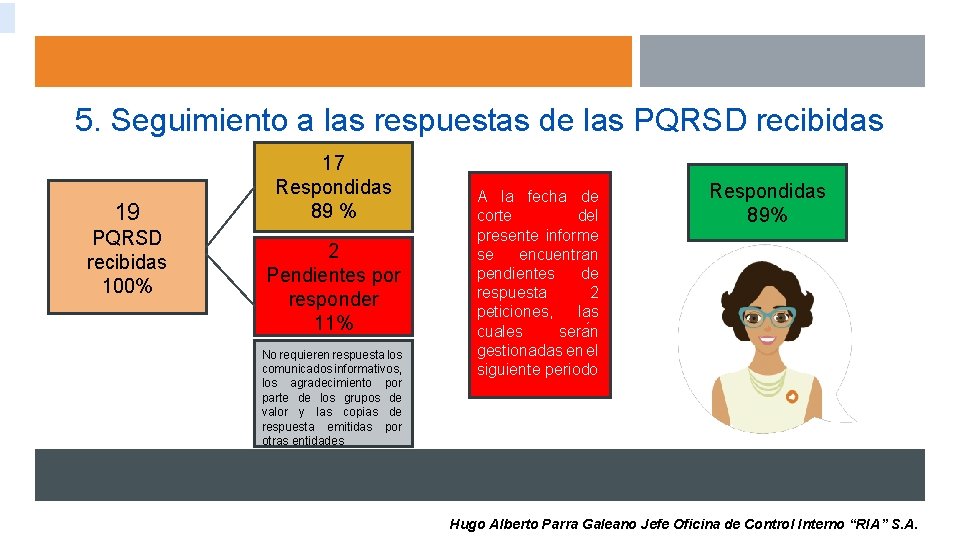 5. Seguimiento a las respuestas de las PQRSD recibidas

19
PQRSD
recibidas
100%

17
Respondidas
89 %

2
Pendientes por responder
11%

No requieren respuesta los comunicados informativos, los agradecimiento por parte de los grupos de valor y las copias de respuesta emitidas por otras entidades

A la fecha de corte del presente informe se encuentran pendientes de respuesta 2 peticiones, las cuales serán gestionadas en el siguiente periodo

Respondidas
89%

Hugo Alberto Parra Galeano Jefe Oficina de Control Interno “RIA” S.A.